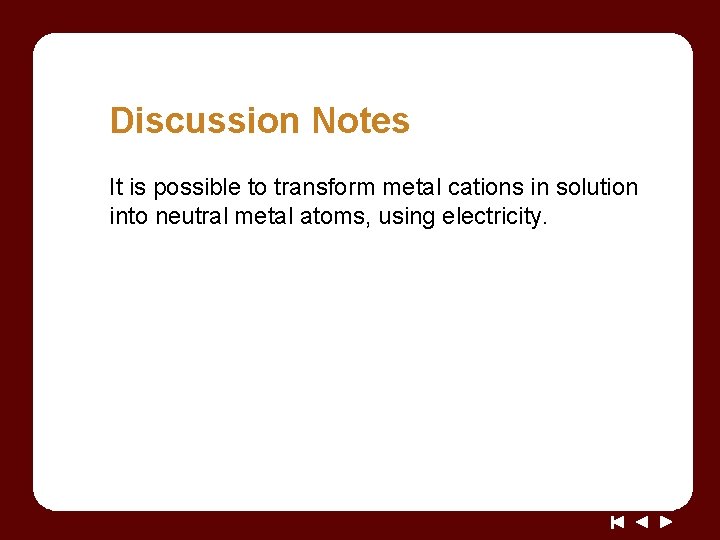 Discussion Notes

It is possible to transform metal cations in solution into neutral metal atoms, using electricity.